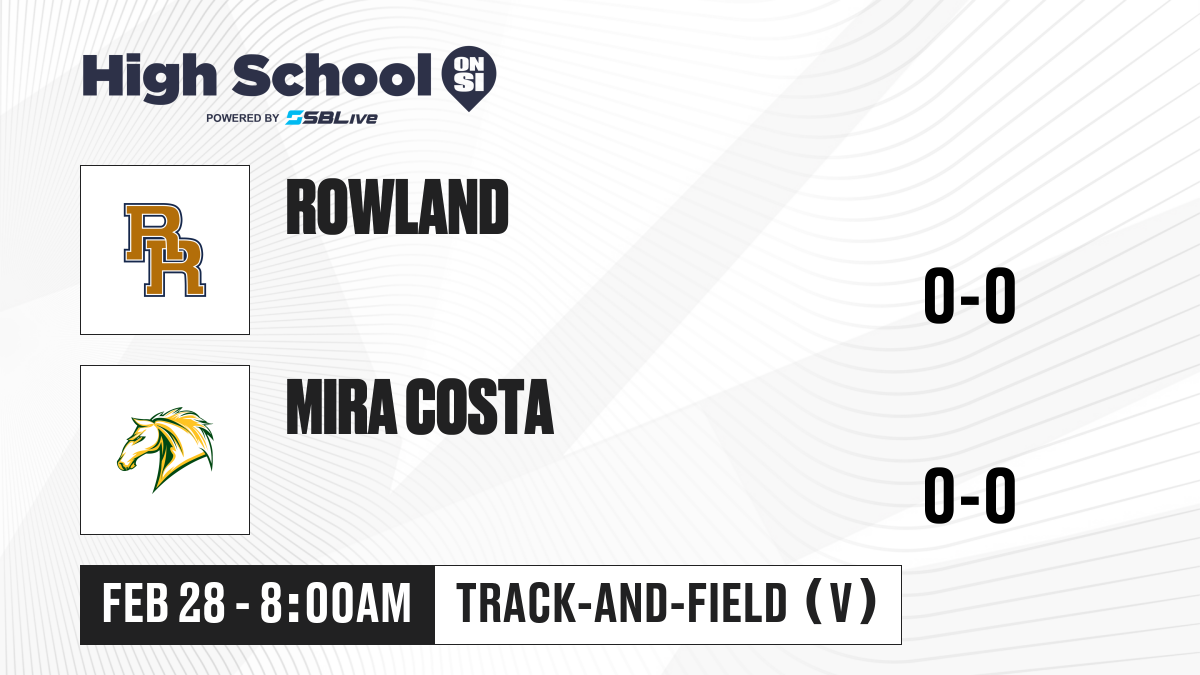 High School ON SI
POWERED BY SBLive

RR

ROWLAND

0-0

MIRA COSTA

0-0

FEB 28 - 8:00AM

TRACK-AND-FIELD (V)